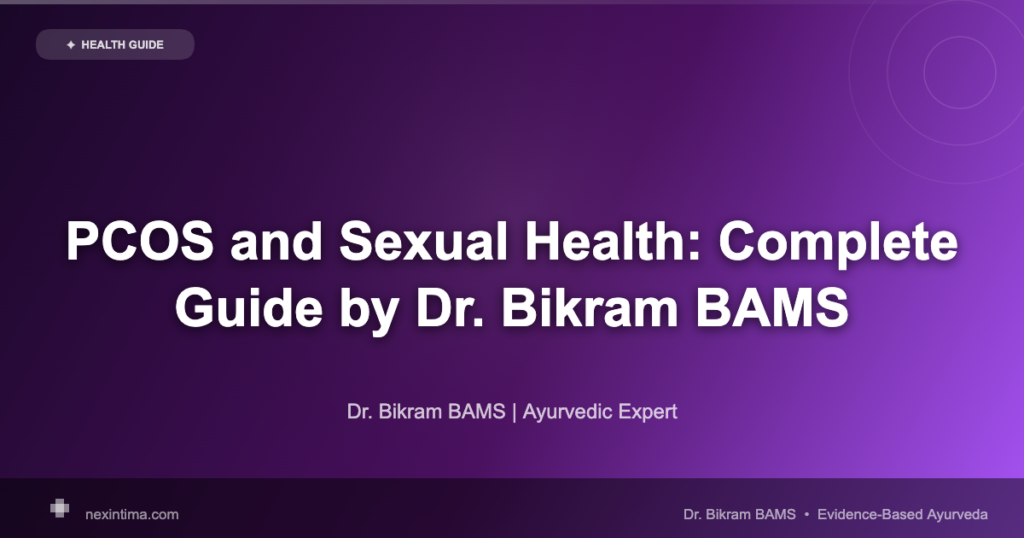 ✦ HEALTH GUIDE

PCOS and Sexual Health: Complete Guide by Dr. Bikram BAMS

Dr. Bikram BAMS | Ayurvedic Expert

nexintima.com

Dr. Bikram BAMS • Evidence-Based Ayurveda